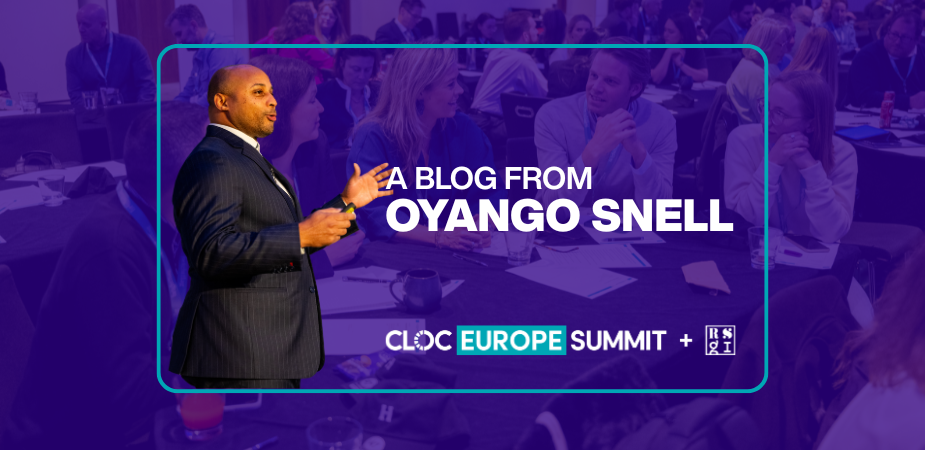 A BLOG FROM
OYANGO SNELL

CLOC EUROPE SUMMIT + RSGI